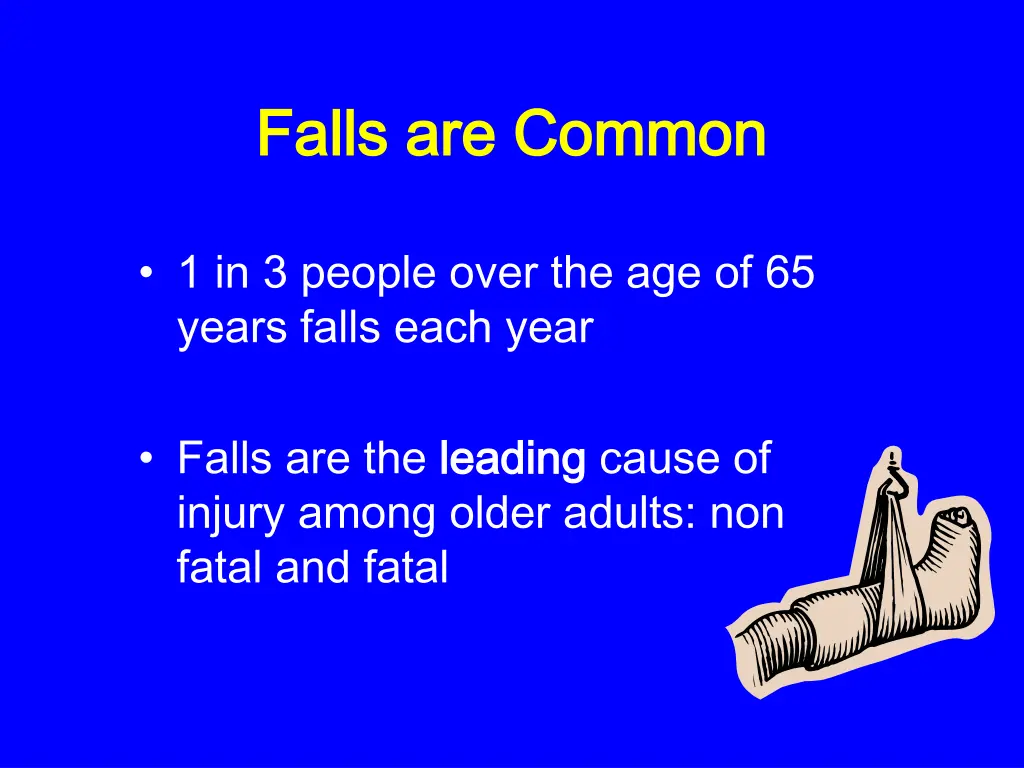 Falls are Common

• 1 in 3 people over the age of 65 years falls each year

• Falls are the leading cause of injury among older adults: non fatal and fatal